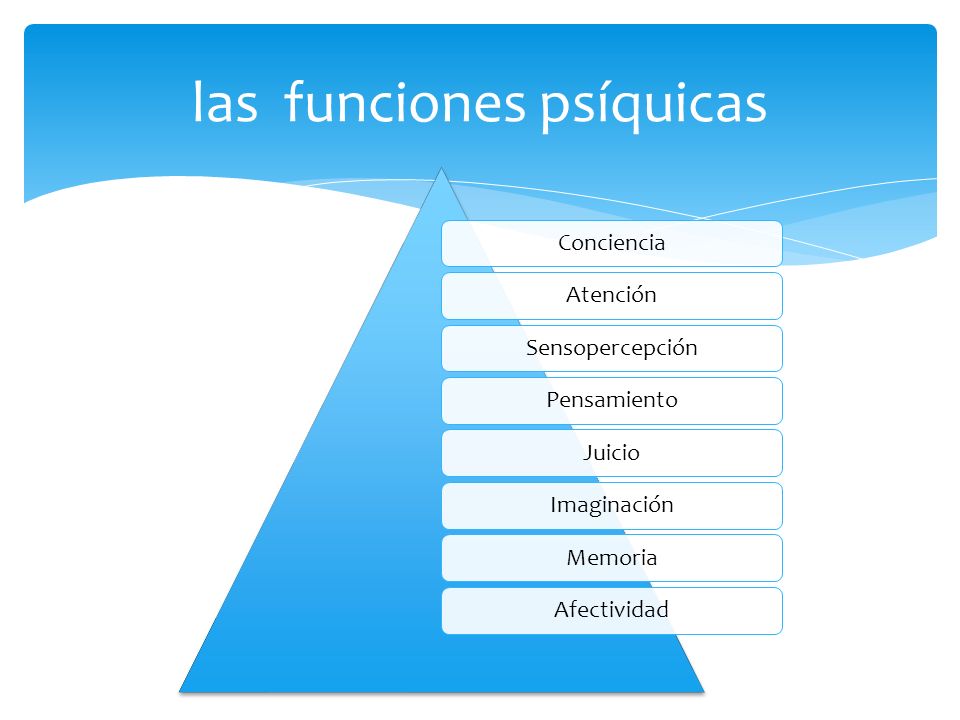 las  funciones psíquicas

Conciencia
Atención
Sensopercepción
Pensamiento
Juicio
Imaginación
Memoria
Afectividad